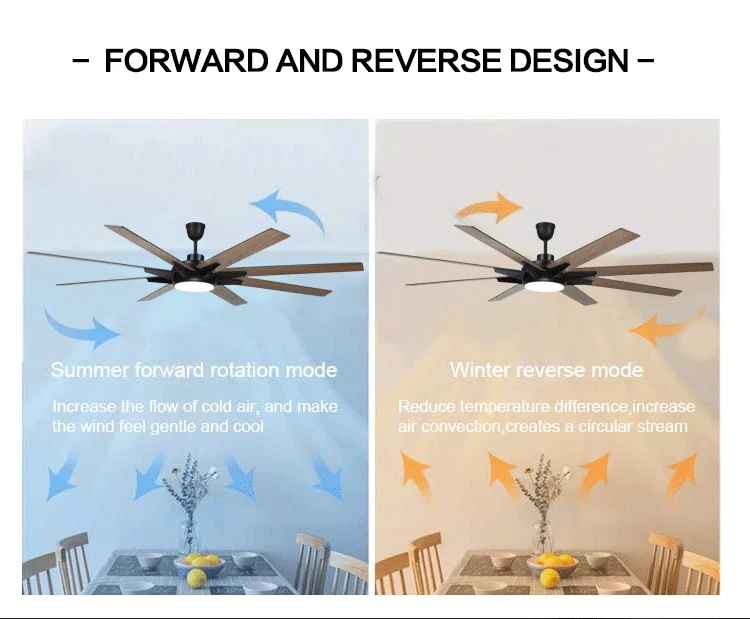 – FORWARD AND REVERSE DESIGN –

Summer forward rotation mode

Increase the flow of cold air, and make the wind feel gentle and cool

Winter reverse mode

Reduce temperature difference,increase air convection,creates a circular stream